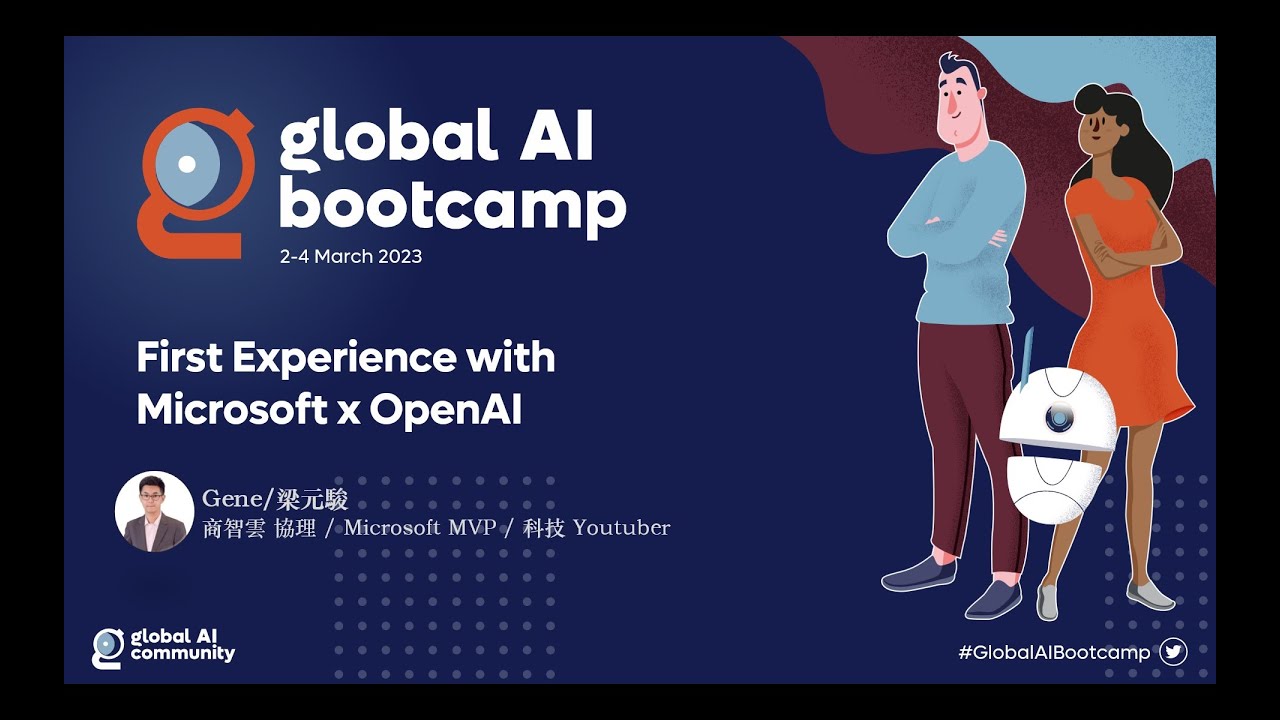 global AI bootcamp
2-4 March 2023

First Experience with Microsoft x OpenAI

Gene/梁元駿
商智雲 協理 / Microsoft MVP / 科技 Youtuber

global AI community

#GlobalAIBootcamp